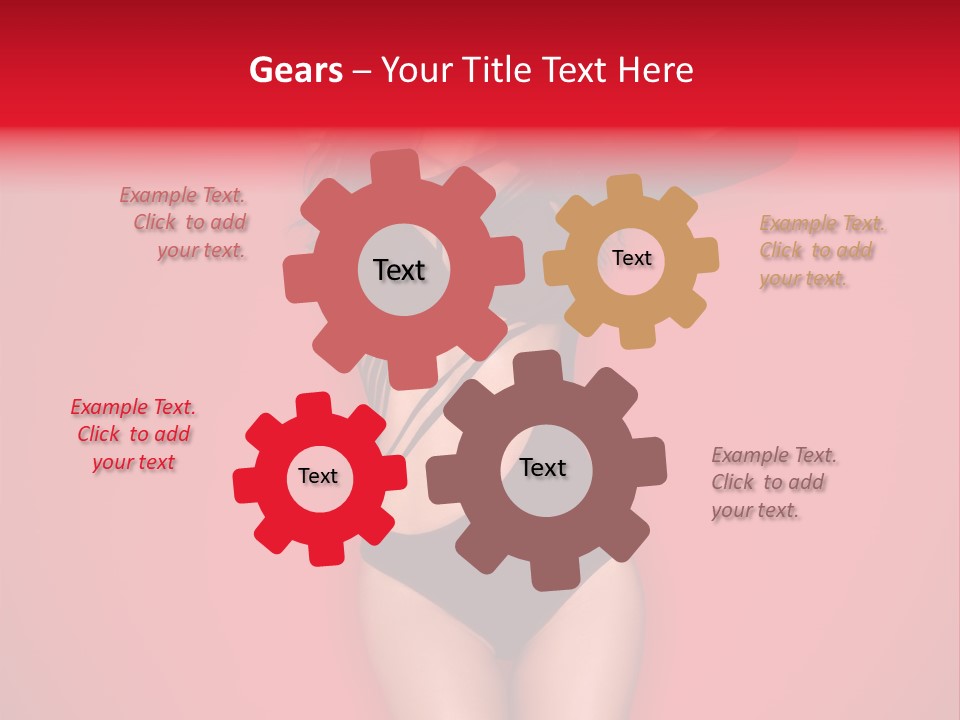 Gears – Your Title Text Here

Example Text. Click to add your text.

Text

Text

Example Text. Click to add your text.

Example Text. Click to add your text

Text

Text

Example Text. Click to add your text.